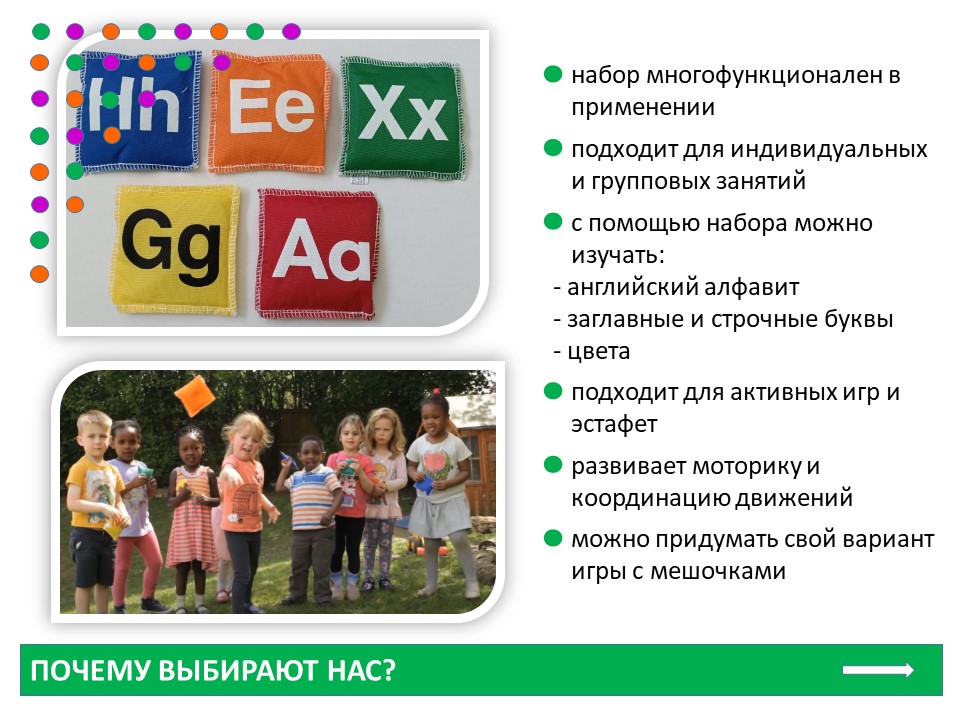 Hh Ee Xx
Gg Aa

• набор многофункционален в применении

• подходит для индивидуальных и групповых занятий

• с помощью набора можно изучать:
- английский алфавит
- заглавные и строчные буквы
- цвета

• подходит для активных игр и эстафет

• развивает моторику и координацию движений

• можно придумать свой вариант игры с мешочками

ПОЧЕМУ ВЫБИРАЮТ НАС?